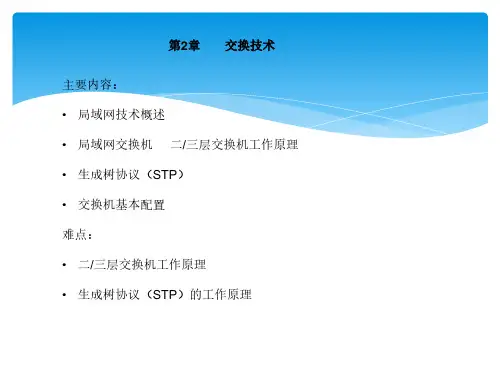 第2章　交换技术

主要内容：

• 局域网技术概述

• 局域网交换机　二/三层交换机工作原理

• 生成树协议（STP）

• 交换机基本配置

难点：

• 二/三层交换机工作原理

• 生成树协议（STP）的工作原理